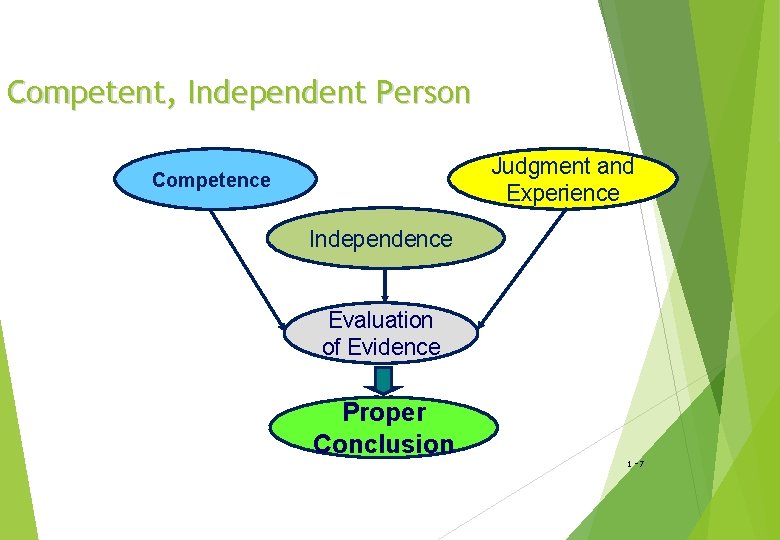 Competent, Independent Person

Competence

Judgment and Experience

Independence

Evaluation of Evidence

Proper Conclusion

1 - 7